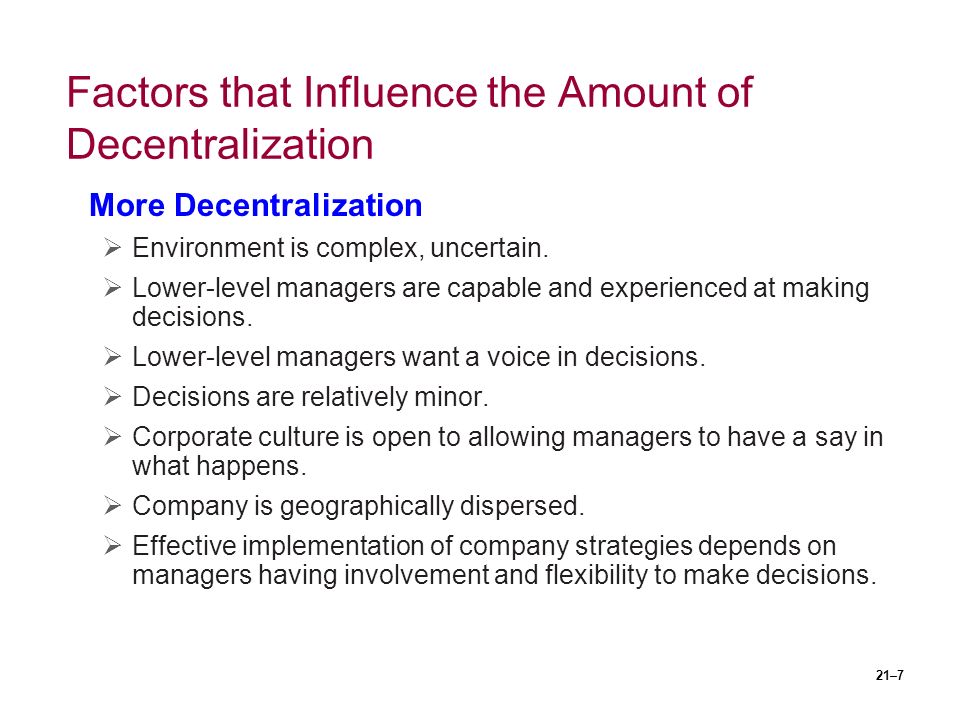 Factors that Influence the Amount of Decentralization

More Decentralization

➢ Environment is complex, uncertain.

➢ Lower-level managers are capable and experienced at making decisions.

➢ Lower-level managers want a voice in decisions.

➢ Decisions are relatively minor.

➢ Corporate culture is open to allowing managers to have a say in what happens.

➢ Company is geographically dispersed.

➢ Effective implementation of company strategies depends on managers having involvement and flexibility to make decisions.

21–7